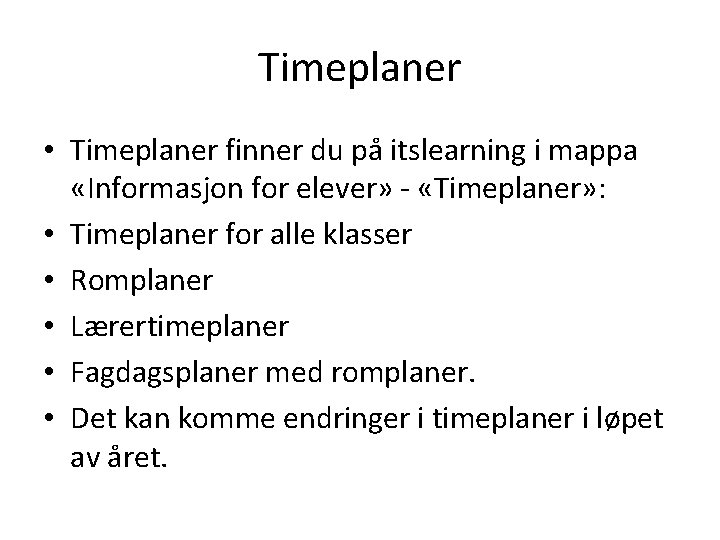 Timeplaner

• Timeplaner finner du på itslearning i mappa «Informasjon for elever» - «Timeplaner»:
• Timeplaner for alle klasser
• Romplaner
• Lærertimeplaner
• Fagdagsplaner med romplaner.
• Det kan komme endringer i timeplaner i løpet av året.